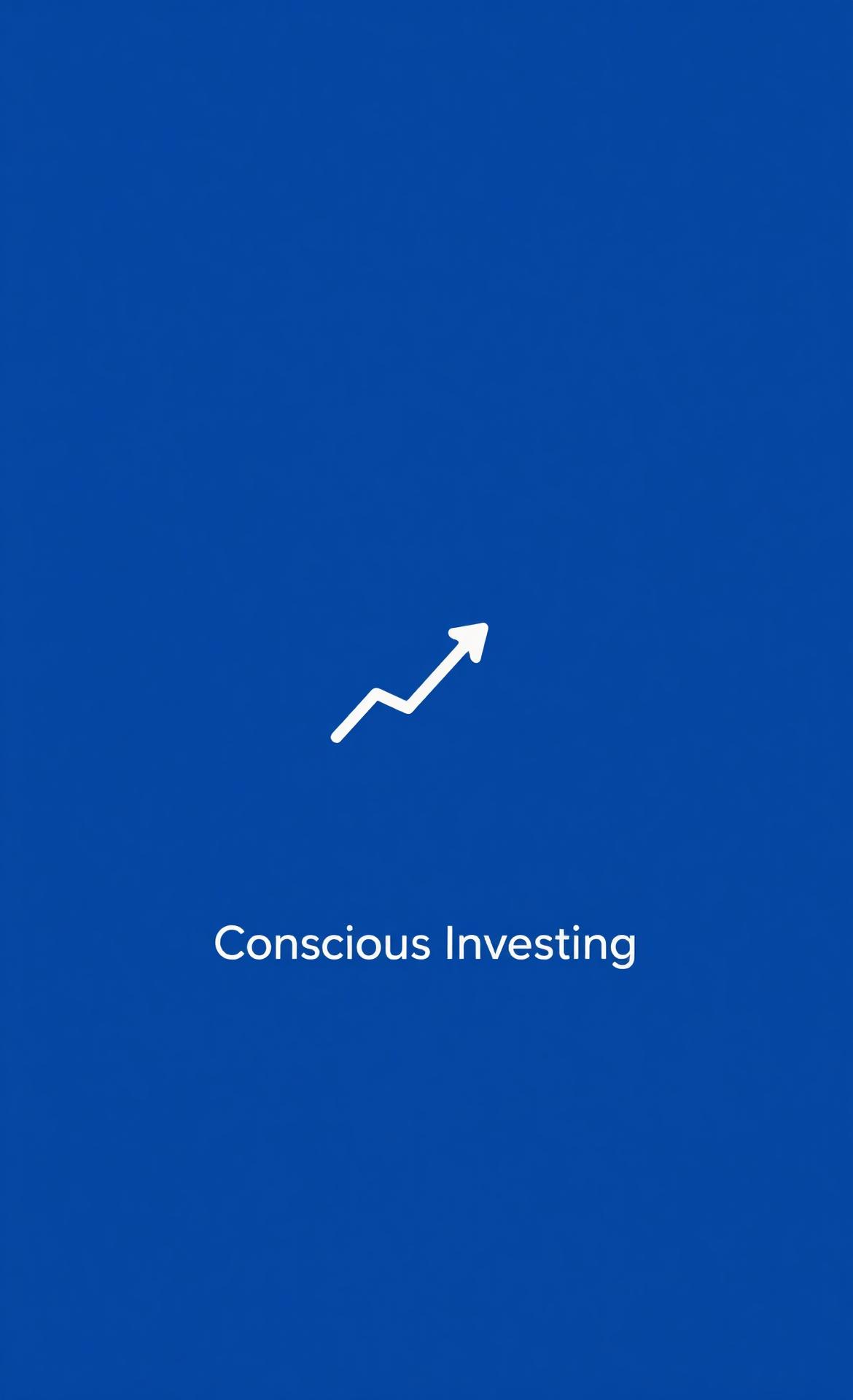 Conscious Investing